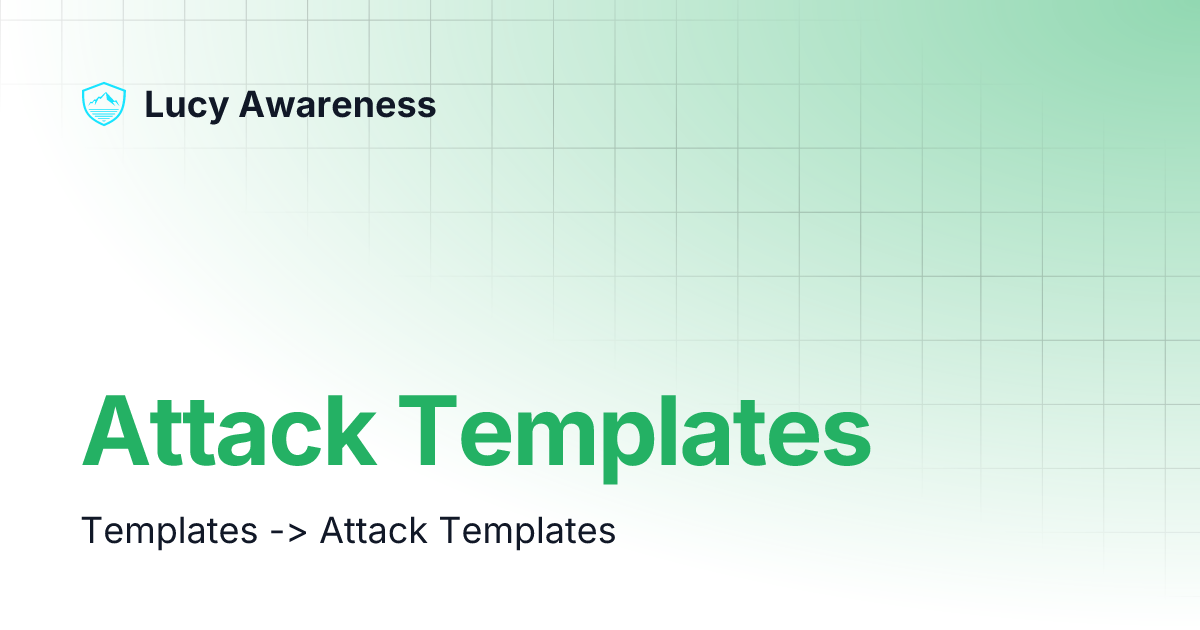 Lucy Awareness

Attack Templates

Templates -> Attack Templates